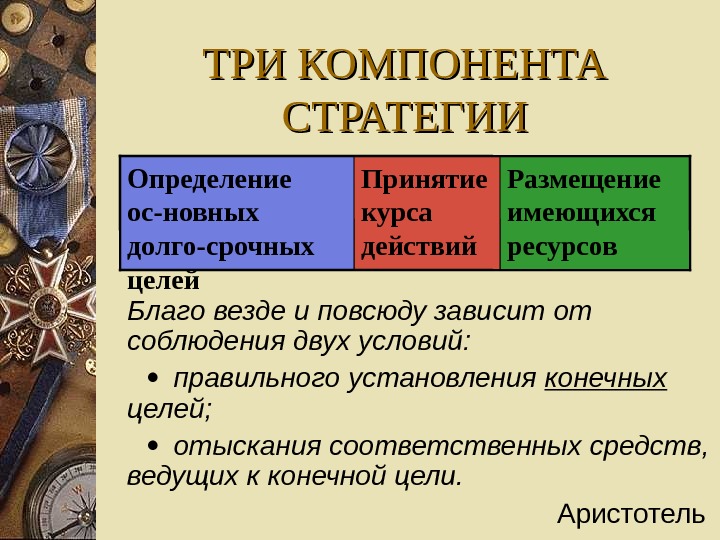 ТРИ КОМПОНЕНТА СТРАТЕГИИ

| Определение ос-новных долго-срочных целей | Принятие курса действий | Размещение имеющихся ресурсов |
|---|---|---|

Благо везде и повсюду зависит от соблюдения двух условий:

• правильного установления конечных целей;

• отыскания соответственных средств, ведущих к конечной цели.

Аристотель